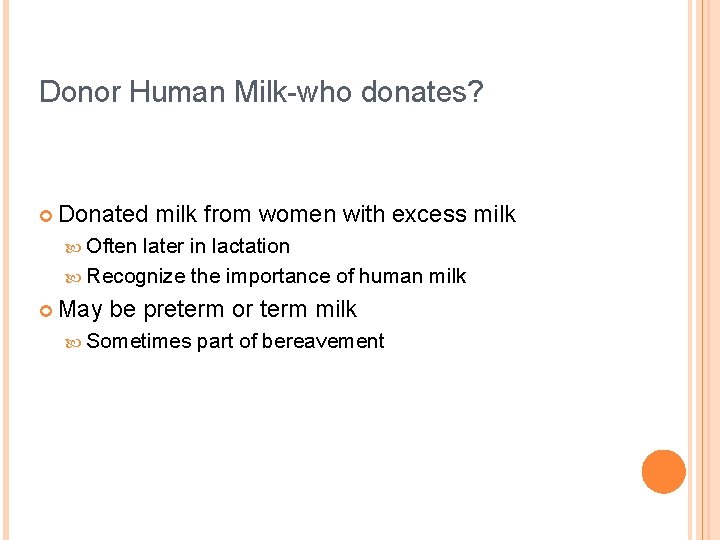 Donor Human Milk-who donates?

Donated milk from women with excess milk
Often later in lactation
Recognize the importance of human milk

May be preterm or term milk
Sometimes part of bereavement